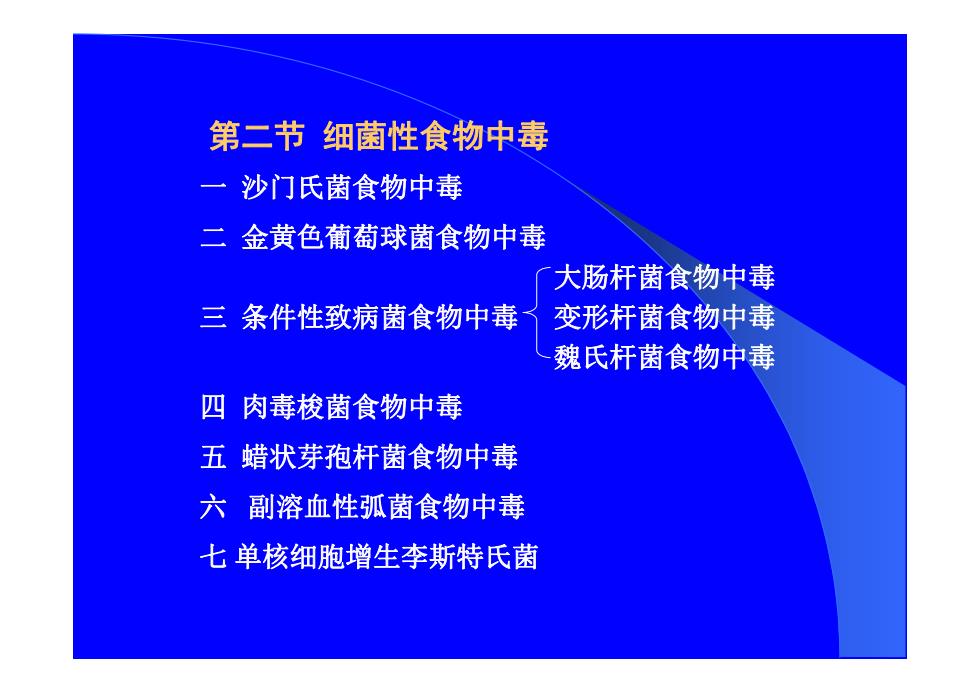 第二节 细菌性食物中毒

一 沙门氏菌食物中毒

二 金黄色葡萄球菌食物中毒

三 条件性致病菌食物中毒

大肠杆菌食物中毒
变形杆菌食物中毒
魏氏杆菌食物中毒

四 肉毒梭菌食物中毒

五 蜡状芽孢杆菌食物中毒

六 副溶血性弧菌食物中毒

七 单核细胞增生李斯特氏菌